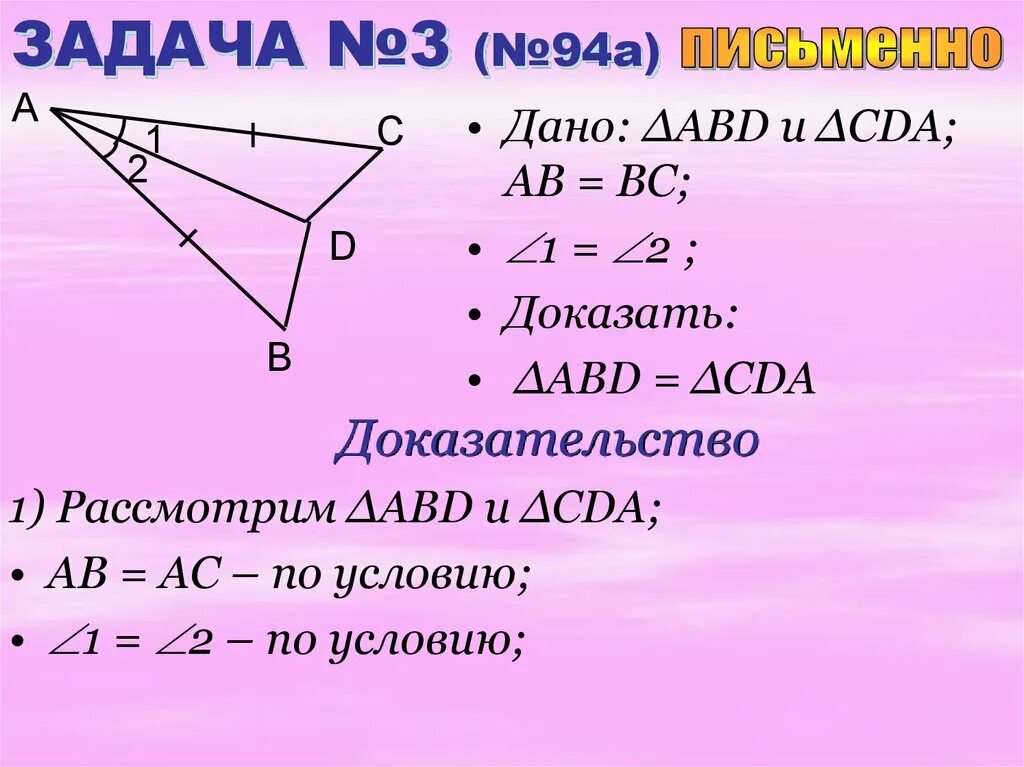 ЗАДАЧА №3 (№94а) ПИСЬМЕННО

A
1
2
C
D
B

• Дано: $\Delta ABD$ и $\Delta CDA$; $AB = BC$;

• $\angle 1 = \angle 2$ ;

• Доказать:

• $\Delta ABD = \Delta CDA$

Доказательство

1) Рассмотрим $\Delta ABD$ и $\Delta CDA$;

• $AB = AC$ – по условию;

• $\angle 1 = \angle 2$ – по условию;